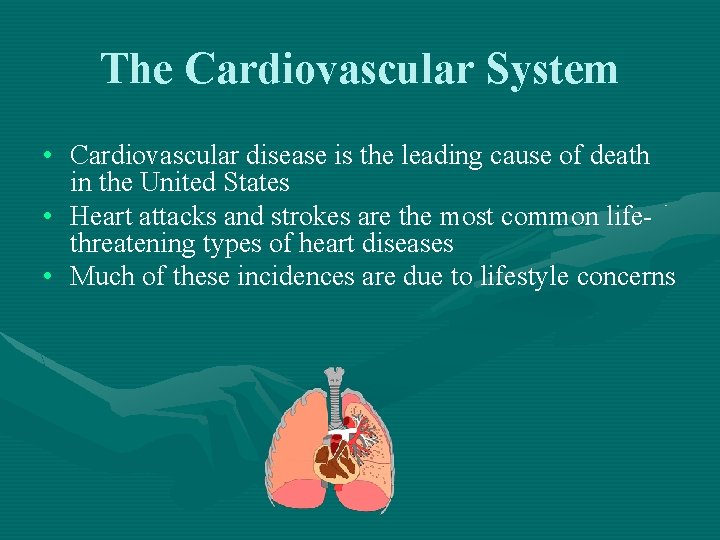 The Cardiovascular System

• Cardiovascular disease is the leading cause of death in the United States

• Heart attacks and strokes are the most common life-threatening types of heart diseases

• Much of these incidences are due to lifestyle concerns